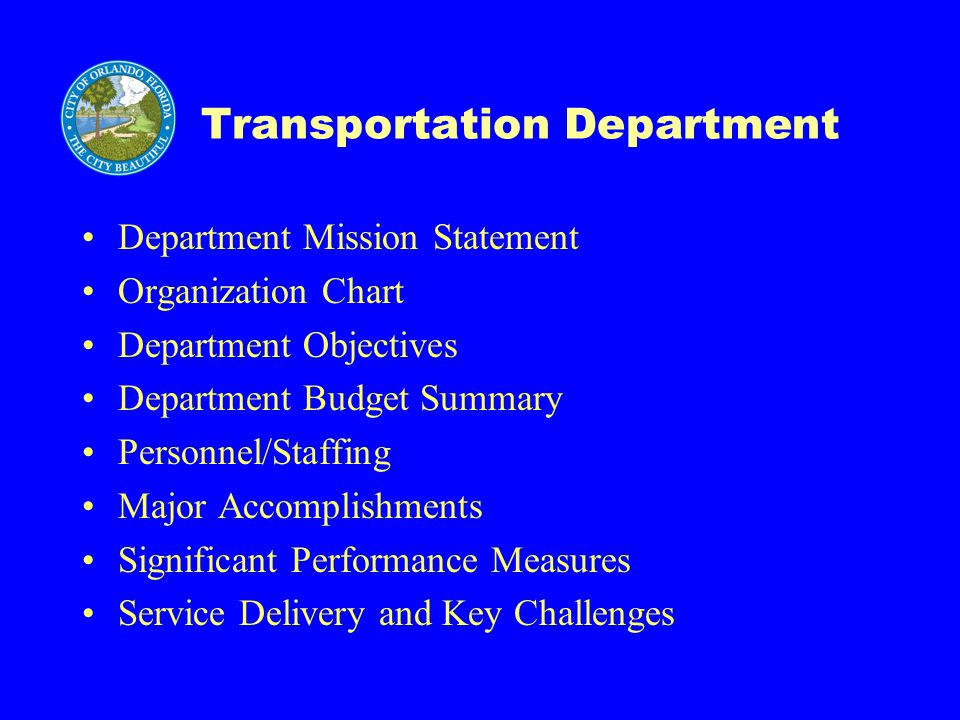 CITY OF ORLANDO FLORIDA
THE CITY BEAUTIFUL

Transportation Department

• Department Mission Statement
• Organization Chart
• Department Objectives
• Department Budget Summary
• Personnel/Staffing
• Major Accomplishments
• Significant Performance Measures
• Service Delivery and Key Challenges